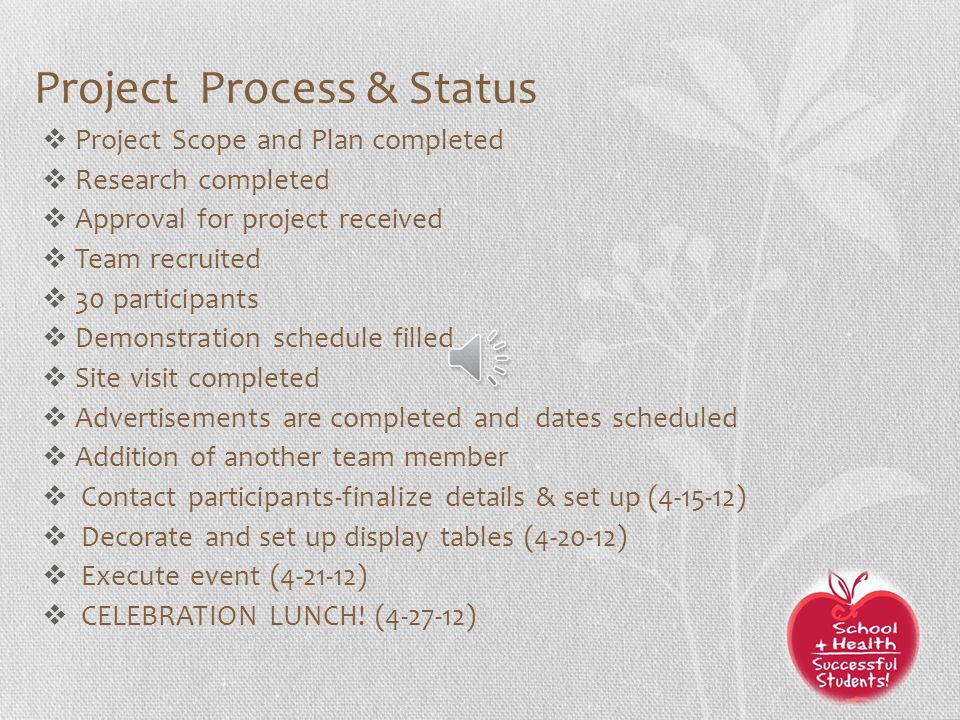 Project Process & Status

❖ Project Scope and Plan completed
❖ Research completed
❖ Approval for project received
❖ Team recruited
❖ 30 participants
❖ Demonstration schedule filled
❖ Site visit completed
❖ Advertisements are completed and dates scheduled
❖ Addition of another team member
❖ Contact participants-finalize details & set up (4-15-12)
❖ Decorate and set up display tables (4-20-12)
❖ Execute event (4-21-12)
❖ CELEBRATION LUNCH! (4-27-12)

School + Health Successful Students!